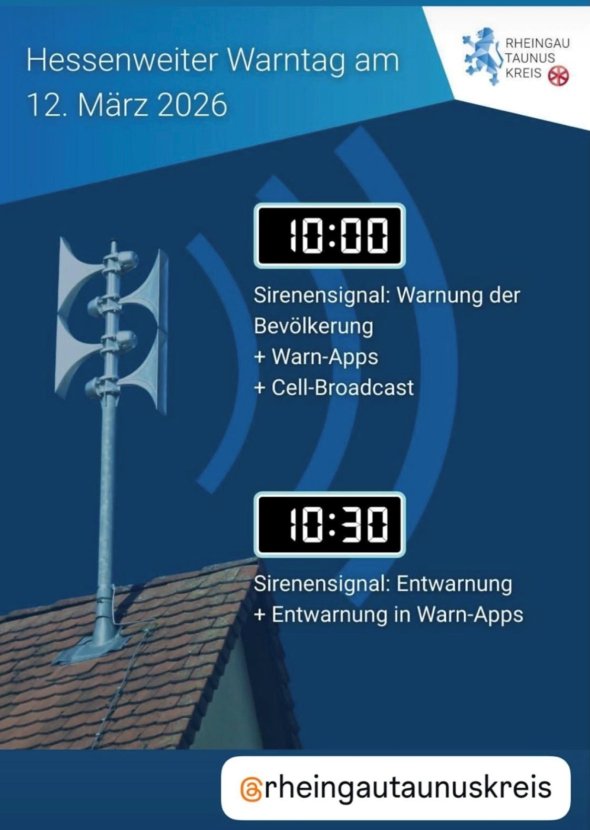 Hessenweiter Warntag am 12. März 2026

RHEINGAU TAUNUS KREIS

10:00

Sirenensignal: Warnung der Bevölkerung
+ Warn-Apps
+ Cell-Broadcast

10:30

Sirenensignal: Entwarnung
+ Entwarnung in Warn-Apps

@rheingautaunuskreis